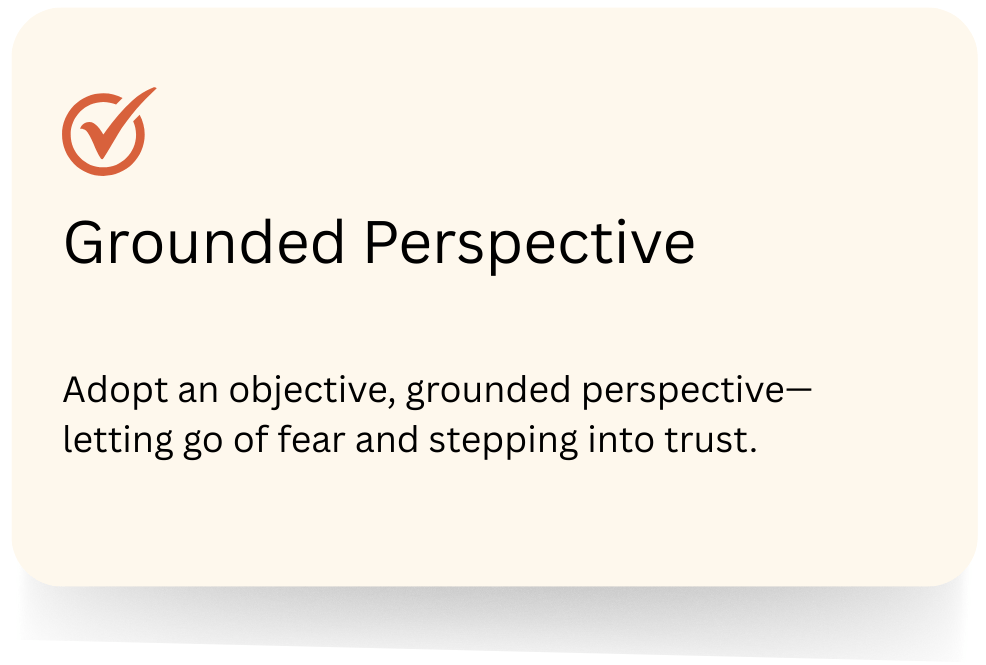 Grounded Perspective

Adopt an objective, grounded perspective—letting go of fear and stepping into trust.